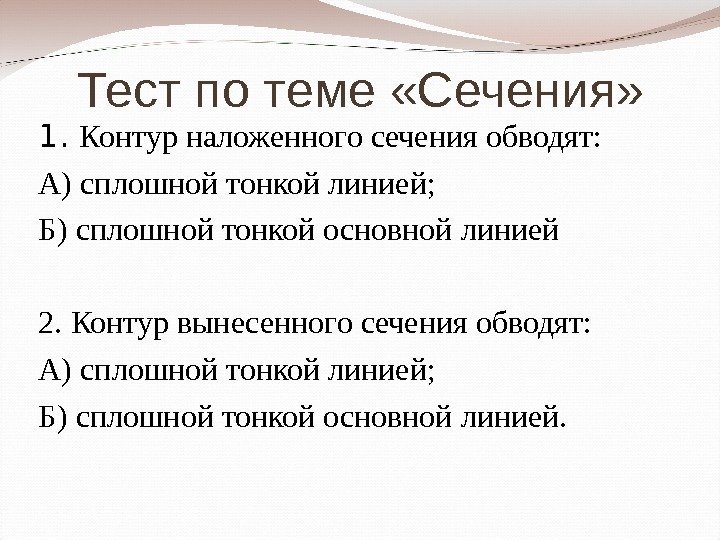 Тест по теме «Сечения»

1. Контур наложенного сечения обводят:

А) сплошной тонкой линией;

Б) сплошной тонкой основной линией

2. Контур вынесенного сечения обводят:

А) сплошной тонкой линией;

Б) сплошной тонкой основной линией.